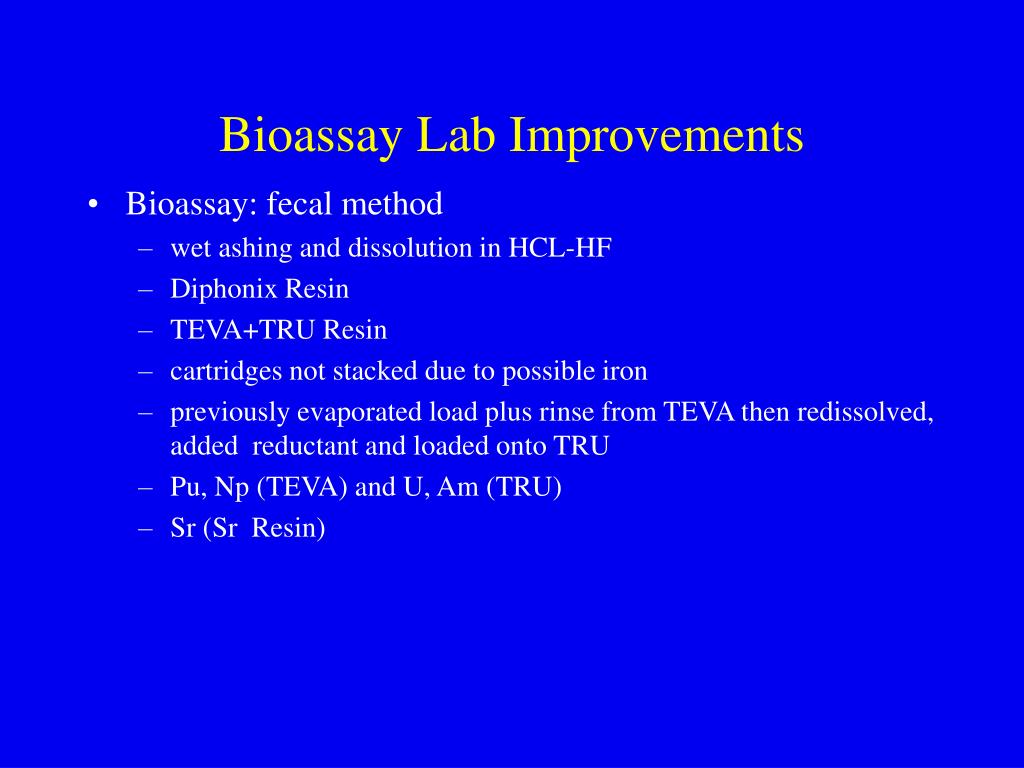 Bioassay Lab Improvements

• Bioassay: fecal method
– wet ashing and dissolution in HCL-HF
– Diphonix Resin
– TEVA+TRU Resin
– cartridges not stacked due to possible iron
– previously evaporated load plus rinse from TEVA then redissolved, added reductant and loaded onto TRU
– Pu, Np (TEVA) and U, Am (TRU)
– Sr (Sr Resin)